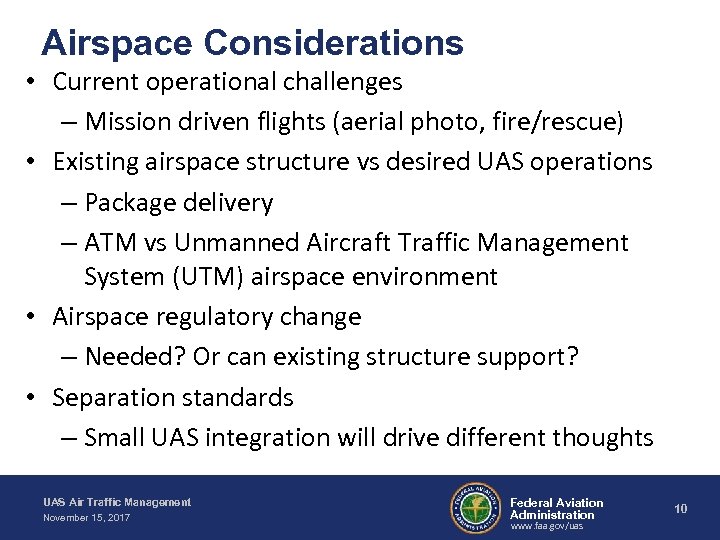 Airspace Considerations

• Current operational challenges
– Mission driven flights (aerial photo, fire/rescue)
• Existing airspace structure vs desired UAS operations
– Package delivery
– ATM vs Unmanned Aircraft Traffic Management System (UTM) airspace environment
• Airspace regulatory change
– Needed? Or can existing structure support?
• Separation standards
– Small UAS integration will drive different thoughts

UAS Air Traffic Management
November 15, 2017

FEDERAL AVIATION ADMINISTRATION

Federal Aviation Administration
www.faa.gov/uas

10